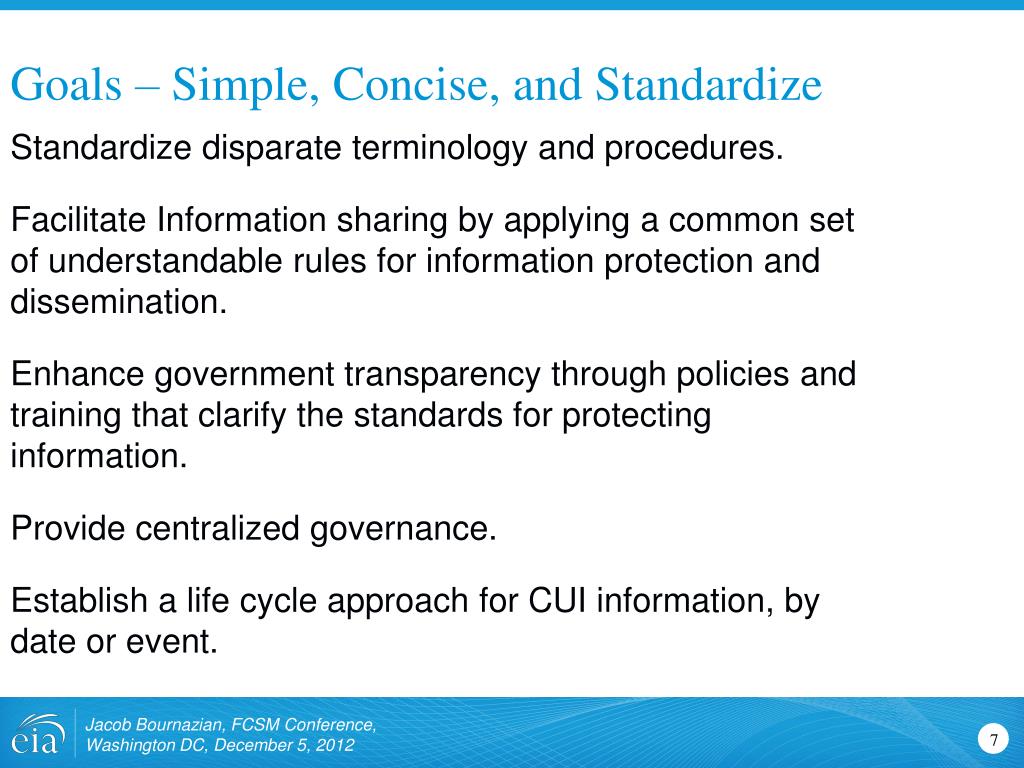 Goals – Simple, Concise, and Standardize

Standardize disparate terminology and procedures.

Facilitate Information sharing by applying a common set of understandable rules for information protection and dissemination.

Enhance government transparency through policies and training that clarify the standards for protecting information.

Provide centralized governance.

Establish a life cycle approach for CUI information, by date or event.

eia

Jacob Bournazian, FCSM Conference, Washington DC, December 5, 2012

7